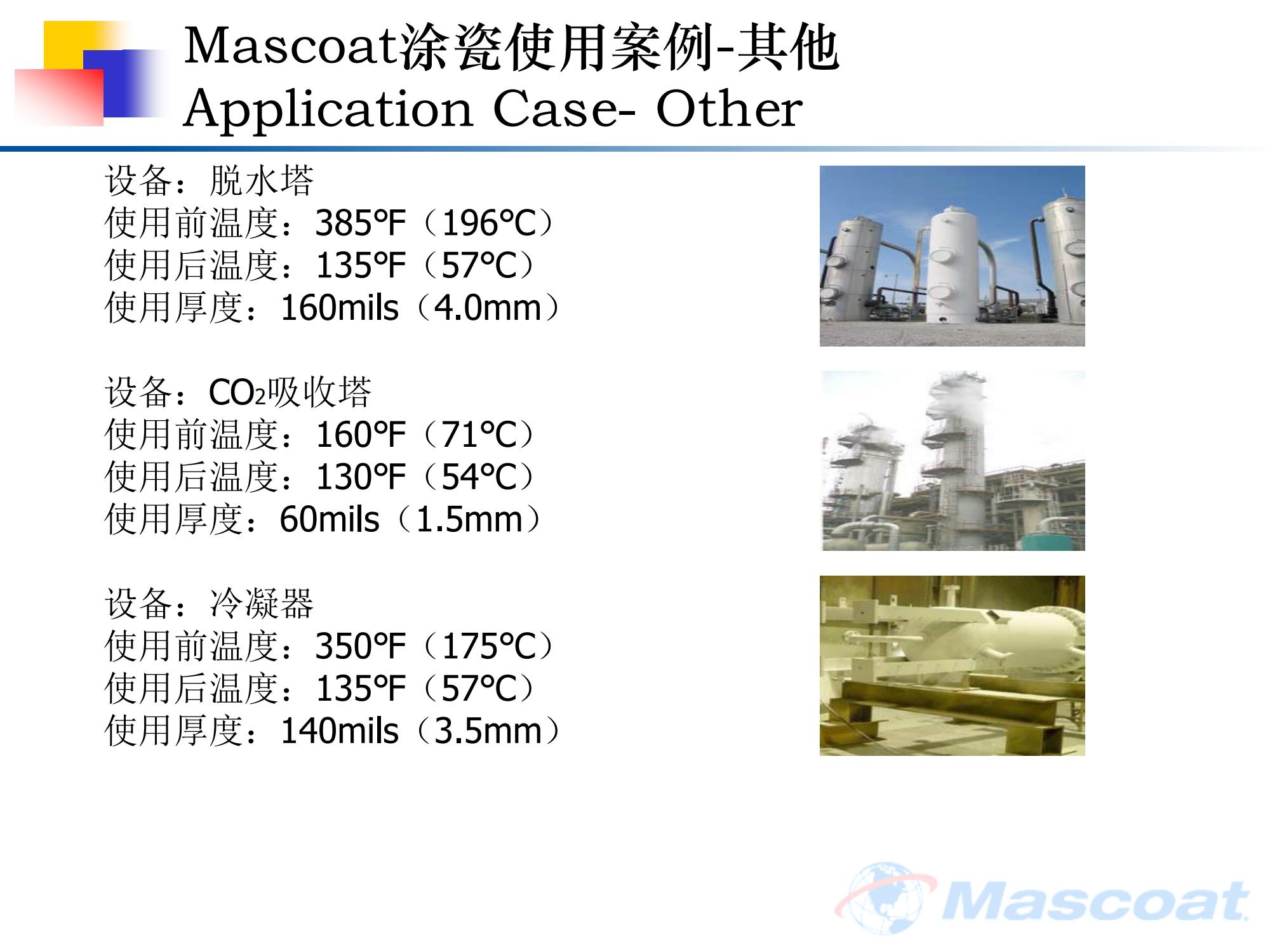 Mascoat涂瓷使用案例-其他
Application Case- Other

设备：脱水塔
使用前温度：385°F（196°C）
使用后温度：135°F（57°C）
使用厚度：160mils（4.0mm）

设备：$CO_2$吸收塔
使用前温度：160°F（71°C）
使用后温度：130°F（54°C）
使用厚度：60mils（1.5mm）

设备：冷凝器
使用前温度：350°F（175°C）
使用后温度：135°F（57°C）
使用厚度：140mils（3.5mm）

Mascoat